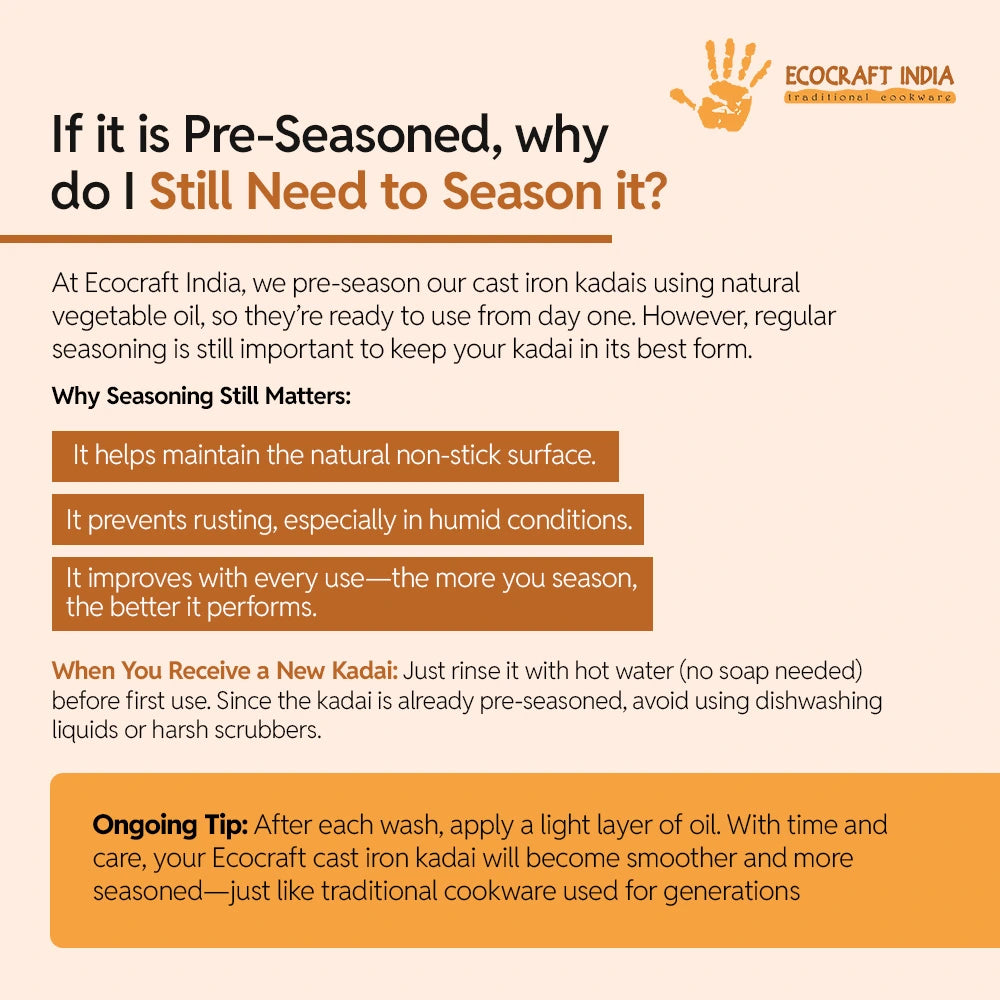 ECOCRAFT INDIA
traditional cookware

If it is Pre-Seasoned, why do I Still Need to Season it?

At Ecocraft India, we pre-season our cast iron kadais using natural vegetable oil, so they're ready to use from day one. However, regular seasoning is still important to keep your kadai in its best form.

Why Seasoning Still Matters:

It helps maintain the natural non-stick surface.

It prevents rusting, especially in humid conditions.

It improves with every use—the more you season, the better it performs.

When You Receive a New Kadai: Just rinse it with hot water (no soap needed) before first use. Since the kadai is already pre-seasoned, avoid using dishwashing liquids or harsh scrubbers.

Ongoing Tip: After each wash, apply a light layer of oil. With time and care, your Ecocraft cast iron kadai will become smoother and more seasoned—just like traditional cookware used for generations